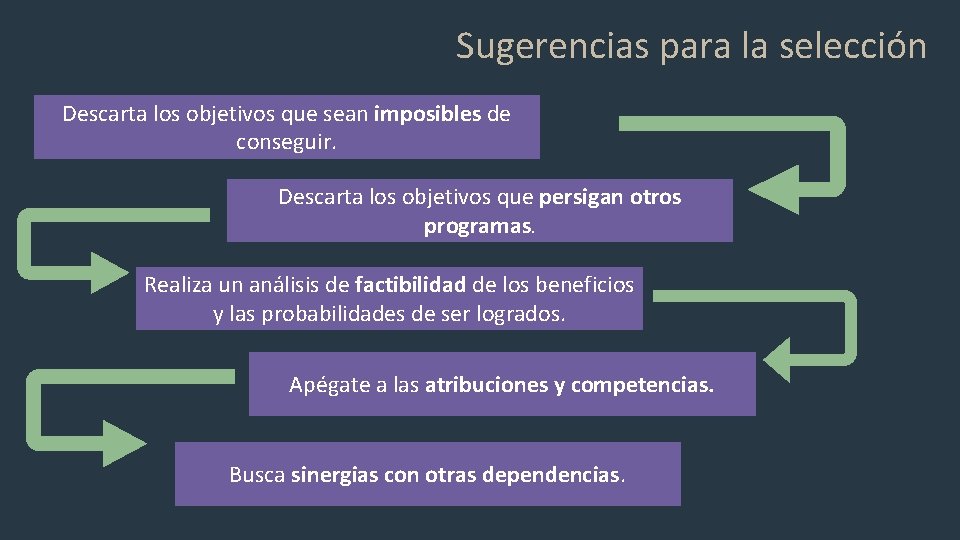 Sugerencias para la selección

Descarta los objetivos que sean imposibles de conseguir.

Descarta los objetivos que persigan otros programas.

Realiza un análisis de factibilidad de los beneficios y las probabilidades de ser logrados.

Apégate a las atribuciones y competencias.

Busca sinergias con otras dependencias.